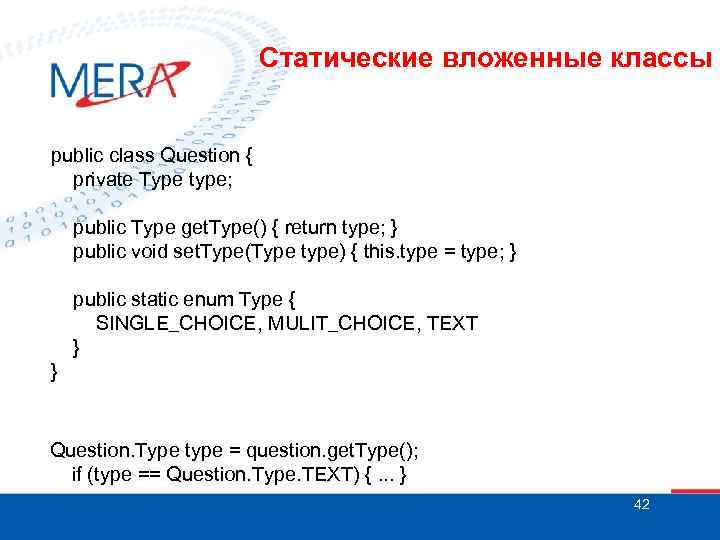 MERA

Статические вложенные классы

public class Question {
    private Type type;

    public Type getType() { return type; }
    public void setType(Type type) { this.type = type; }

    public static enum Type {
        SINGLE_CHOICE, MULIT_CHOICE, TEXT
    }
}

Question.Type type = question.getType();
    if (type == Question.Type.TEXT) { ... }

42